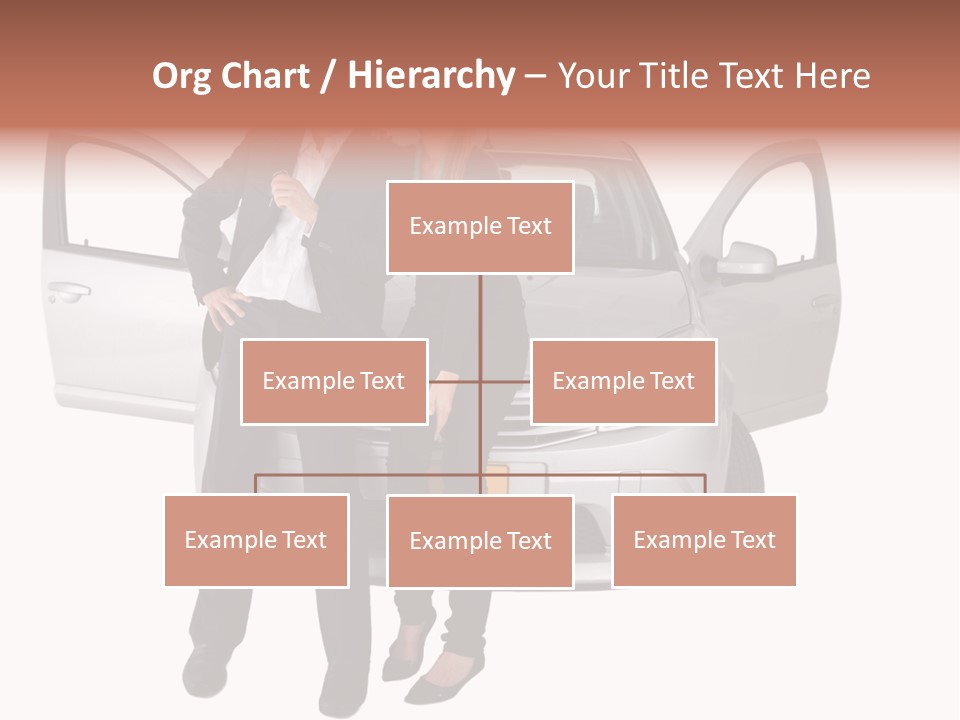 Org Chart / Hierarchy – Your Title Text Here

Example Text

Example Text

Example Text

Example Text

Example Text

Example Text